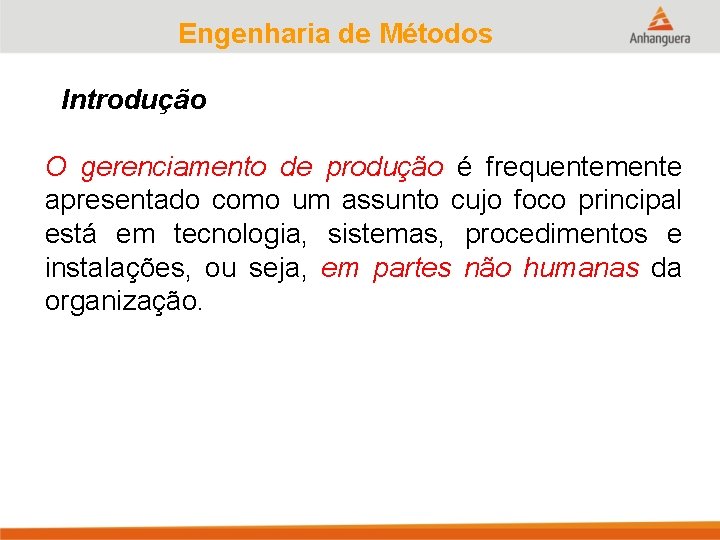 Engenharia de Métodos

Anhanguera

Introdução

O gerenciamento de produção é frequentemente apresentado como um assunto cujo foco principal está em tecnologia, sistemas, procedimentos e instalações, ou seja, em partes não humanas da organização.